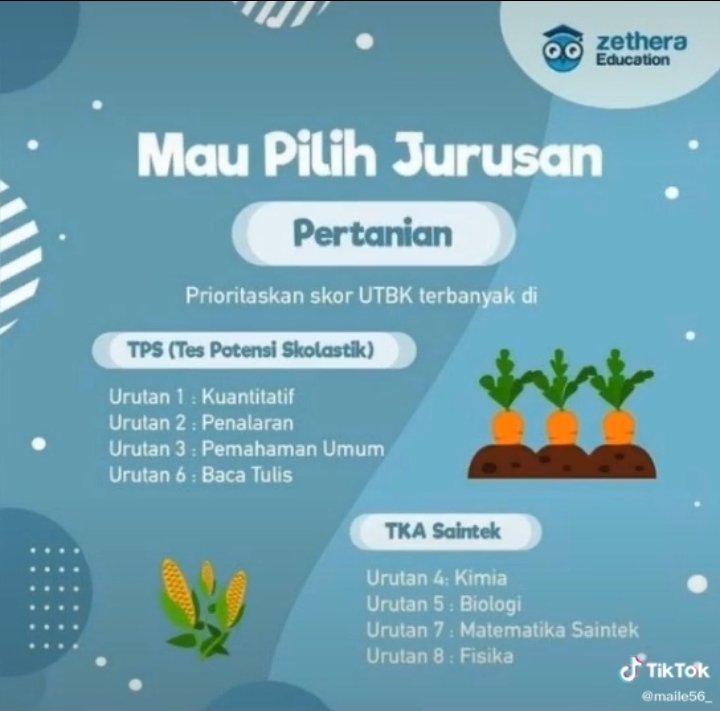 zethera Education

Mau Pilih Jurusan

Pertanian

Prioritaskan skor UTBK terbanyak di

TPS (Tes Potensi Skolastik)

Urutan 1 : Kuantitatif
Urutan 2 : Penalaran
Urutan 3 : Pemahaman Umum
Urutan 6 : Baca Tulis

TKA Saintek

Urutan 4: Kimia
Urutan 5 : Biologi
Urutan 7 : Matematika Saintek
Urutan 8 : Fisika

TikTok
@maile56_